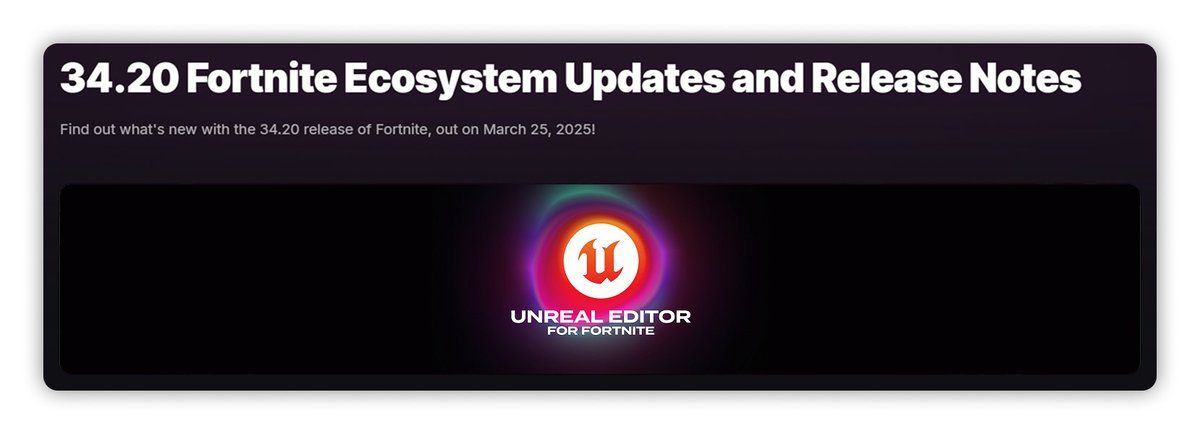 34.20 Fortnite Ecosystem Updates and Release Notes

Find out what's new with the 34.20 release of Fortnite, out on March 25, 2025!

UNREAL EDITOR
FOR FORTNITE